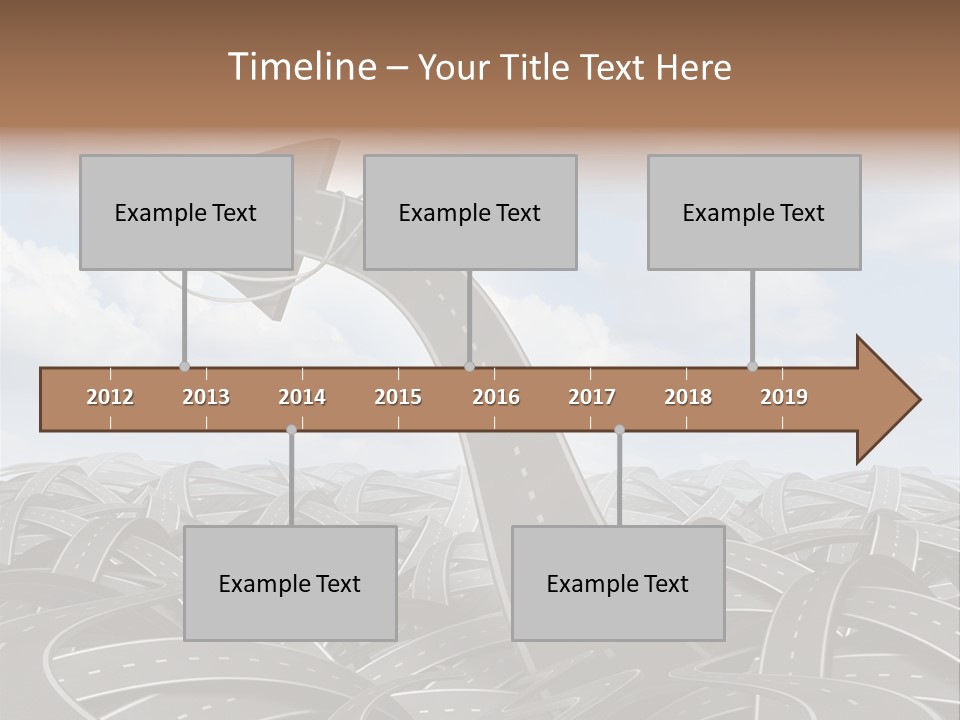 Timeline – Your Title Text Here

Example Text

Example Text

Example Text

2012 2013 2014 2015 2016 2017 2018 2019

Example Text

Example Text